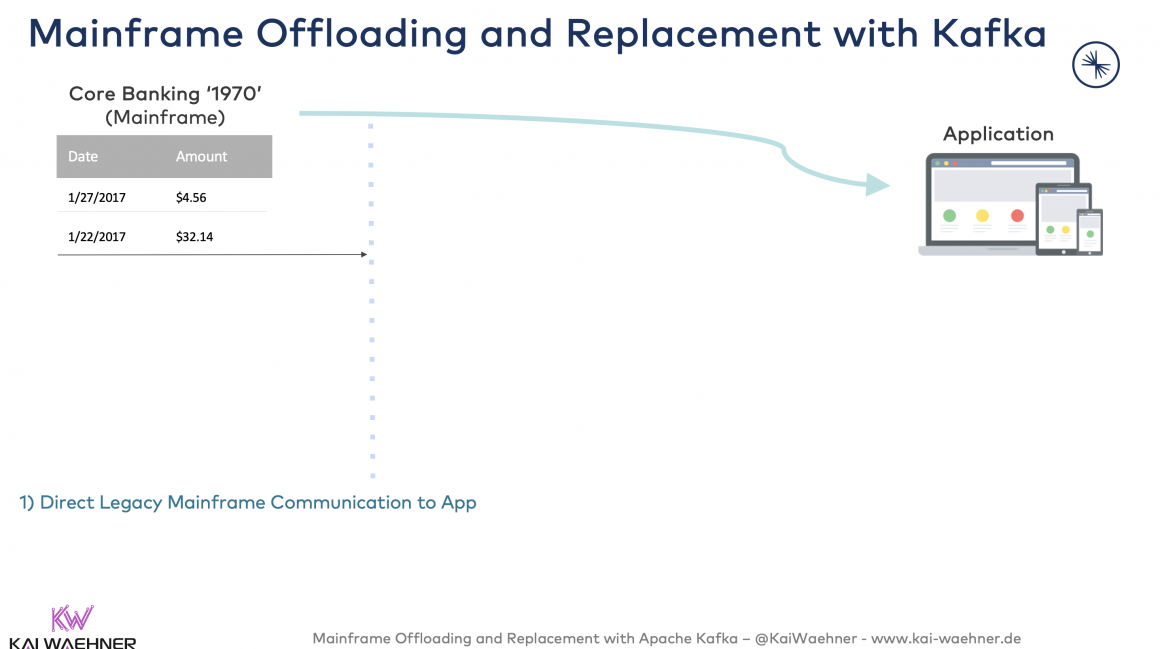 Mainframe Offloading and Replacement with Kafka

Core Banking '1970'
(Mainframe)

| Date | Amount |
|---|---|
| 1/27/2017 | $4.56 |
| 1/22/2017 | $32.14 |

Application

1) Direct Legacy Mainframe Communication to App

KW
KAI WAEHNER

Mainframe Offloading and Replacement with Apache Kafka – @KaiWaehner - www.kai-waehner.de